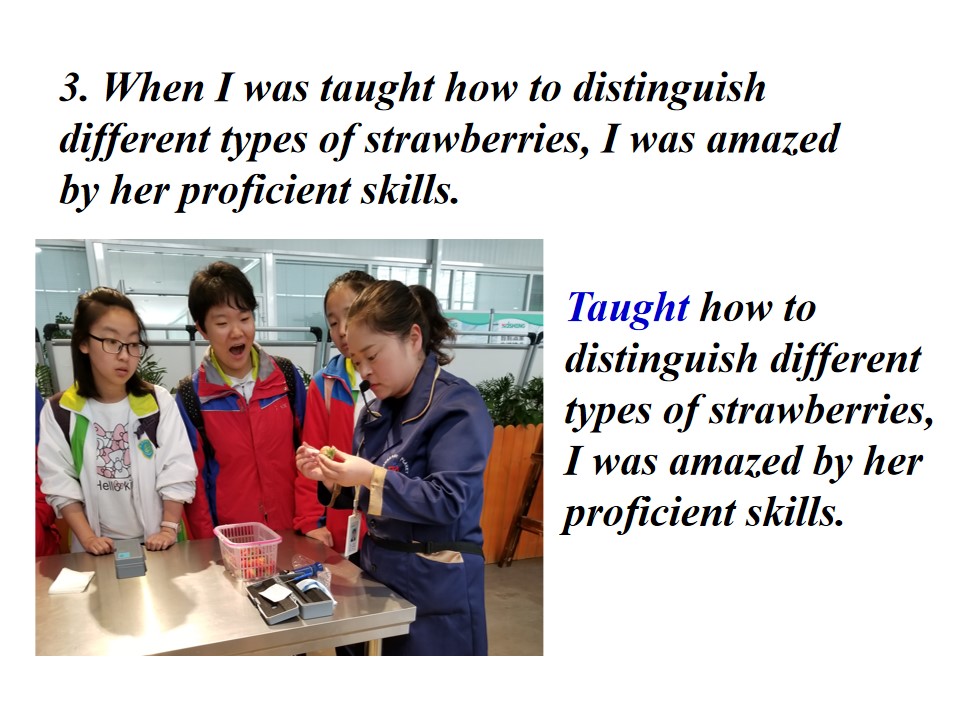 3. When I was taught how to distinguish different types of strawberries, I was amazed by her proficient skills.

Taught how to distinguish different types of strawberries, I was amazed by her proficient skills.